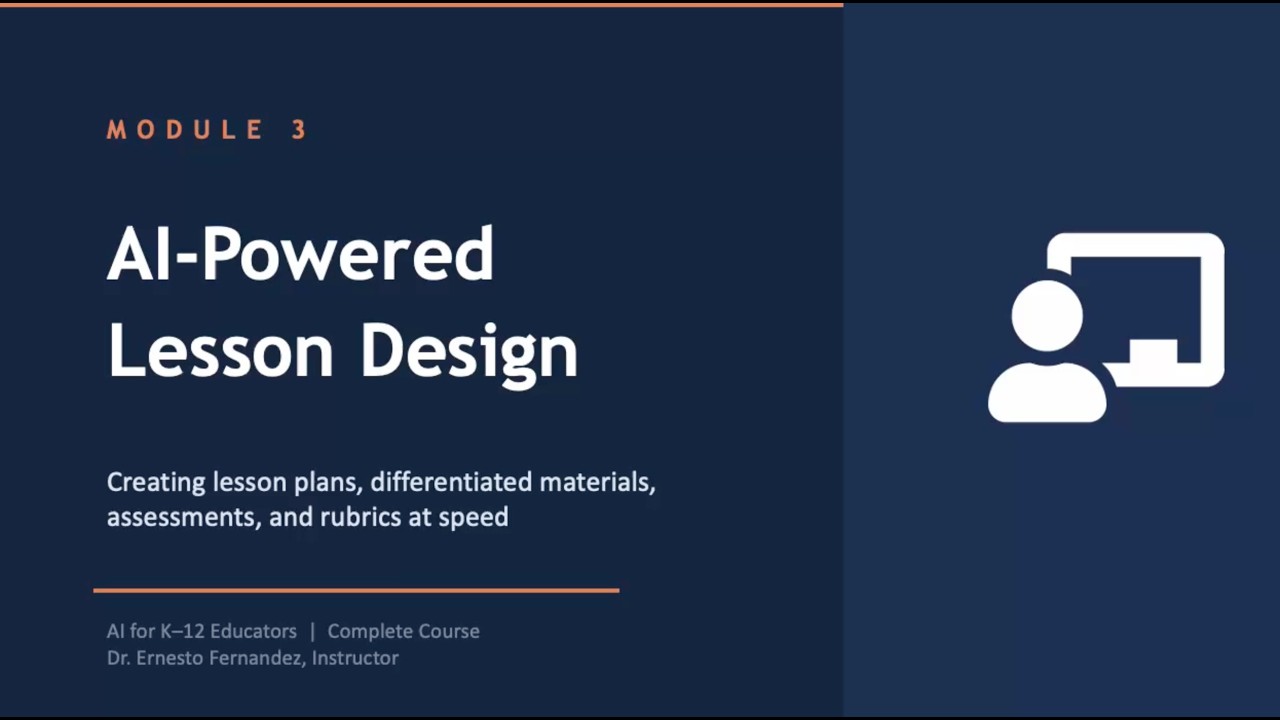 MODULE 3

AI-Powered Lesson Design

Creating lesson plans, differentiated materials, assessments, and rubrics at speed

AI for K–12 Educators | Complete Course
Dr. Ernesto Fernandez, Instructor